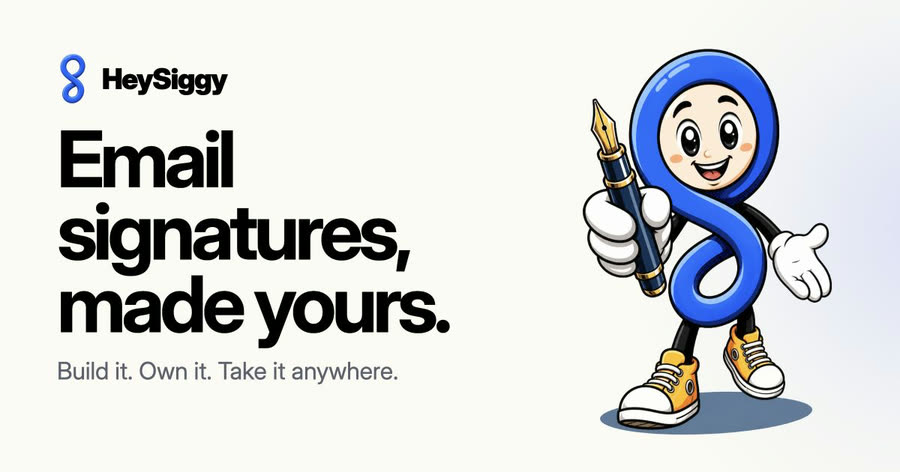 HeySiggy

Email signatures, made yours.

Build it. Own it. Take it anywhere.